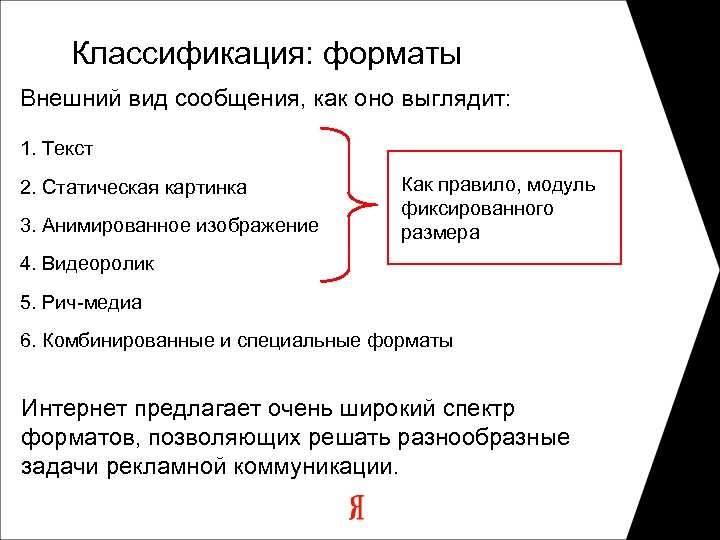 Классификация: форматы

Внешний вид сообщения, как оно выглядит:

1. Текст

2. Статическая картинка

3. Анимированное изображение

4. Видеоролик

5. Рич-медиа

6. Комбинированные и специальные форматы

Как правило, модуль фиксированного размера

Интернет предлагает очень широкий спектр форматов, позволяющих решать разнообразные задачи рекламной коммуникации.

Я